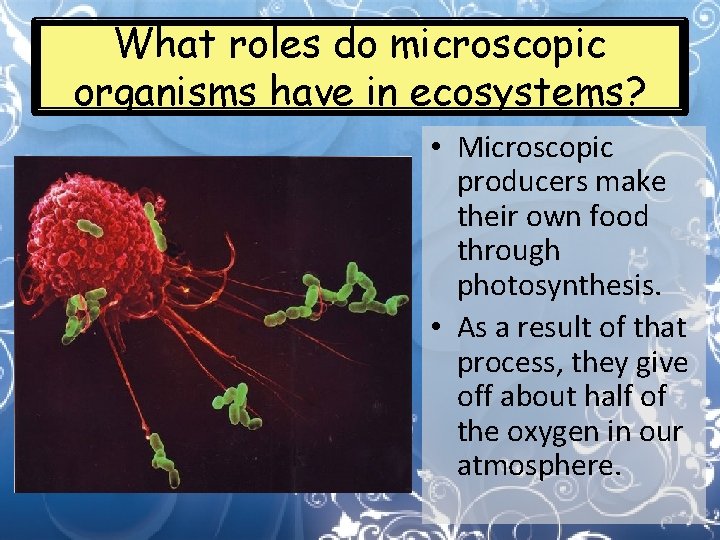 What roles do microscopic organisms have in ecosystems?

• Microscopic producers make their own food through photosynthesis.
• As a result of that process, they give off about half of the oxygen in our atmosphere.